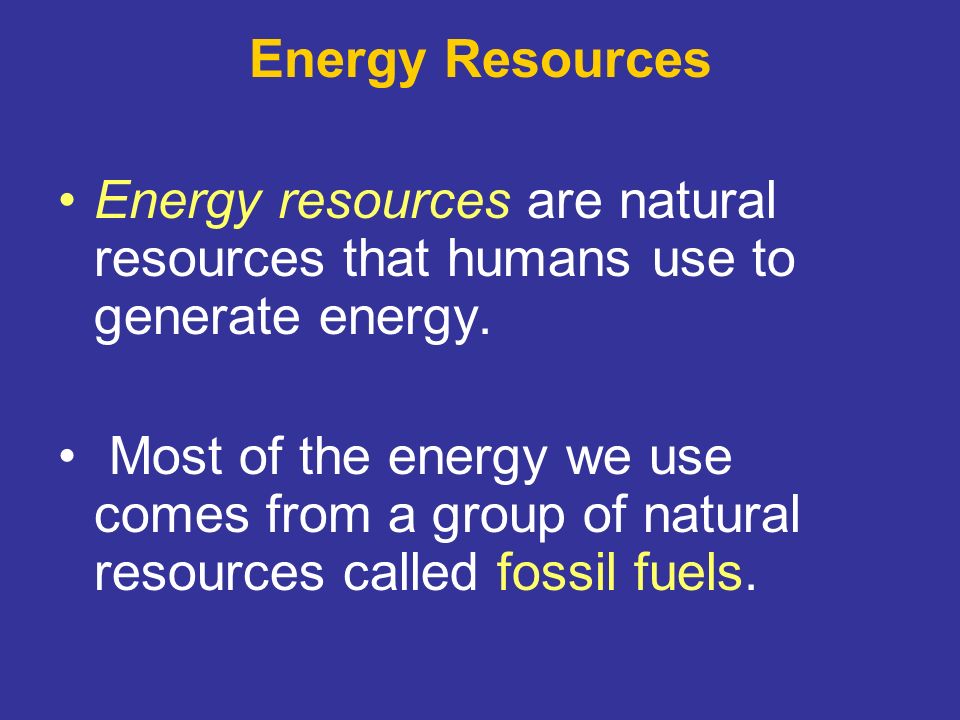 Energy Resources

• Energy resources are natural resources that humans use to generate energy.

• Most of the energy we use comes from a group of natural resources called fossil fuels.